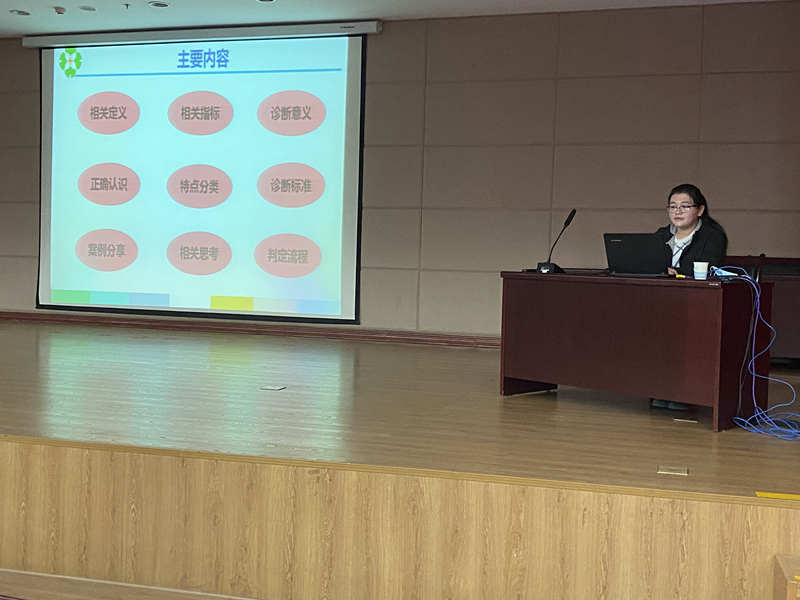 主要内容

相关定义
相关指标
诊断意义

正确认识
特点分类
诊断标准

案例分享
相关思考
判定流程